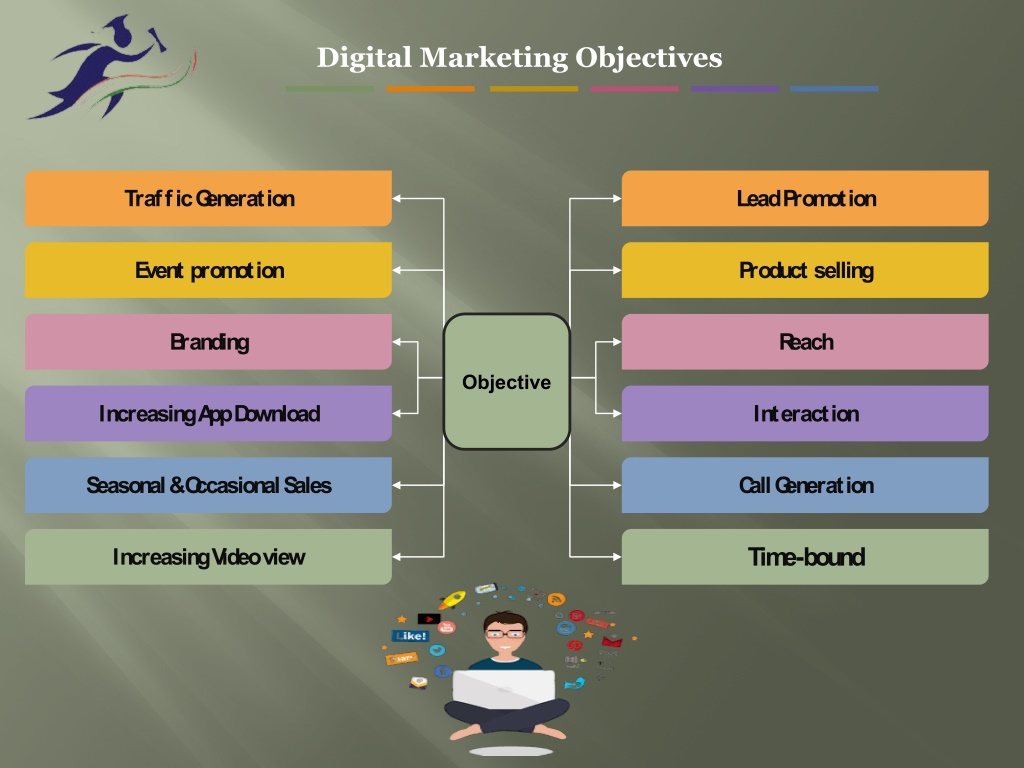 Digital Marketing Objectives

Traffic Generation

Event promotion

Branding

Increasing App Download

Seasonal & Occasional Sales

Increasing Video view

Objective

Lead Promotion

Product selling

Reach

Interaction

Call Generation

Time-bound

Like!